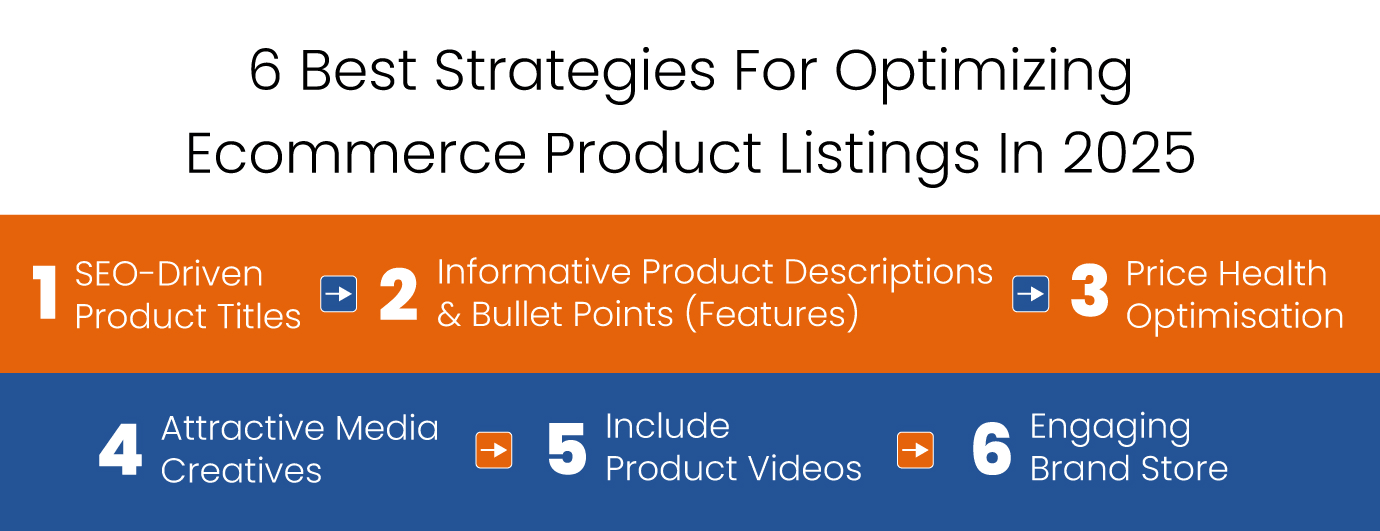 6 Best Strategies For Optimizing Ecommerce Product Listings In 2025

1 SEO-Driven Product Titles

2 Informative Product Descriptions & Bullet Points (Features)

3 Price Health Optimisation

4 Attractive Media Creatives

5 Include Product Videos

6 Engaging Brand Store